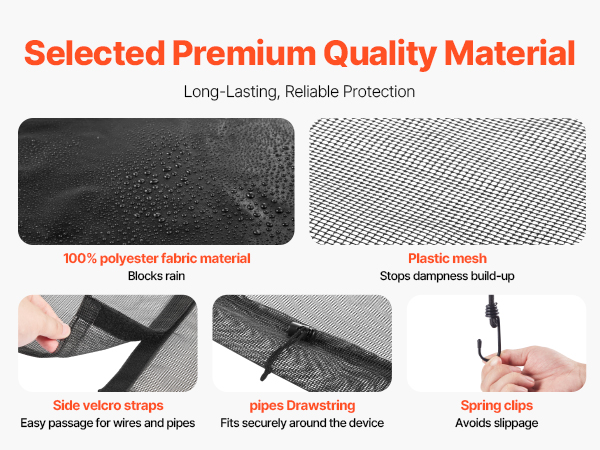 Selected Premium Quality Material

Long-Lasting, Reliable Protection

100% polyester fabric material
Blocks rain

Plastic mesh
Stops dampness build-up

Side velcro straps
Easy passage for wires and pipes

pipes Drawstring
Fits securely around the device

Spring clips
Avoids slippage